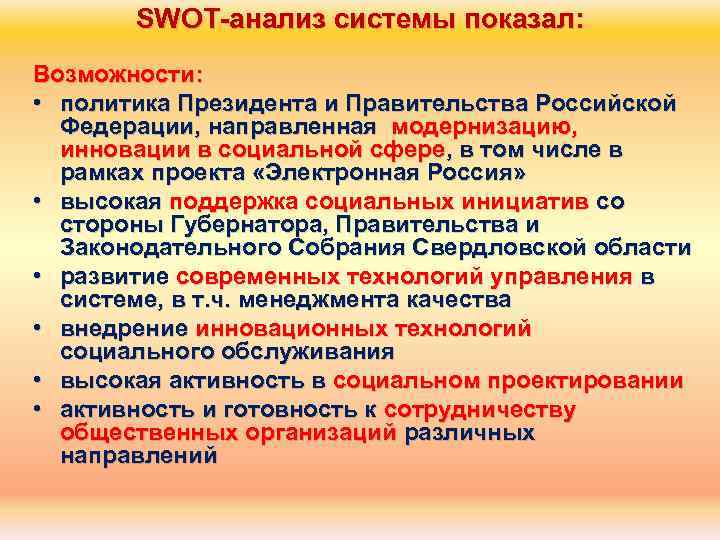 SWOT-анализ системы показал:

Возможности:
• политика Президента и Правительства Российской Федерации, направленная модернизацию, инновации в социальной сфере, в том числе в рамках проекта «Электронная Россия»
• высокая поддержка социальных инициатив со стороны Губернатора, Правительства и Законодательного Собрания Свердловской области
• развитие современных технологий управления в системе, в т.ч. менеджмента качества
• внедрение инновационных технологий социального обслуживания
• высокая активность в социальном проектировании
• активность и готовность к сотрудничеству общественных организаций различных направлений